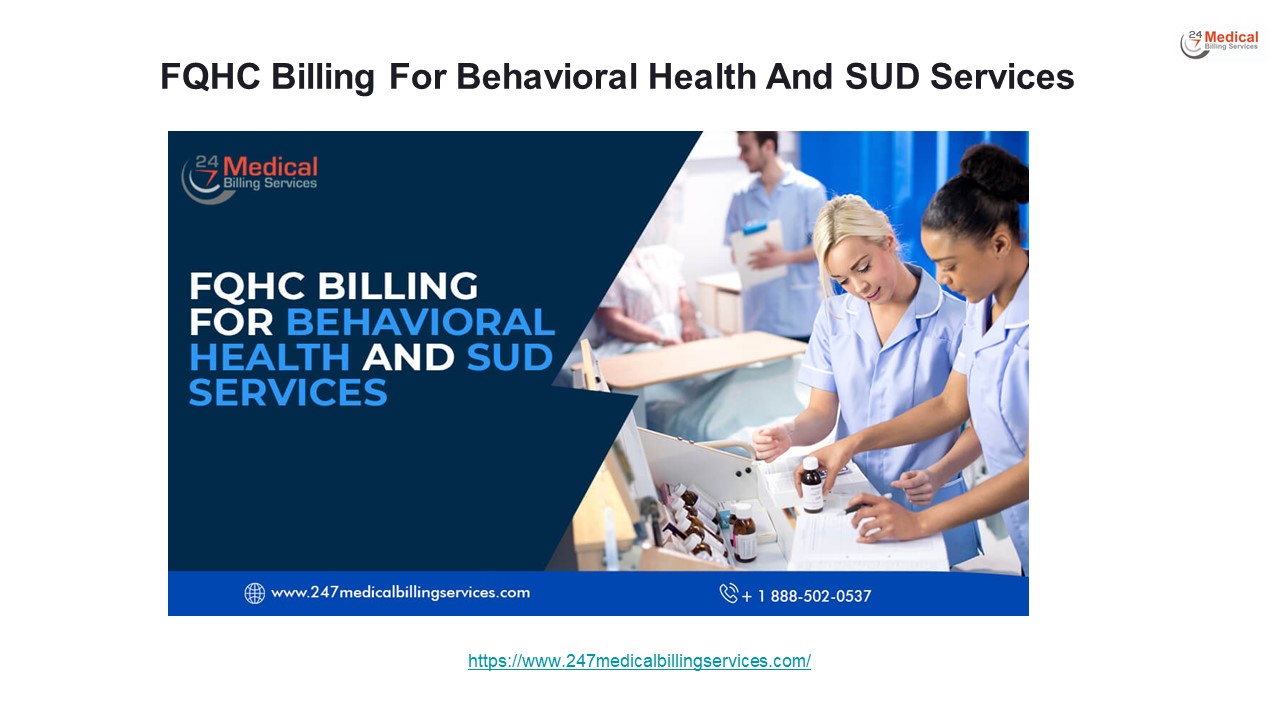 24 7 Medical Billing Services

FQHC Billing For Behavioral Health And SUD Services

24 7 Medical Billing Services

FQHC BILLING FOR BEHAVIORAL HEALTH AND SUD SERVICES

www.247medicalbillingservices.com

+ 1 888-502-0537

https://www.247medicalbillingservices.com/